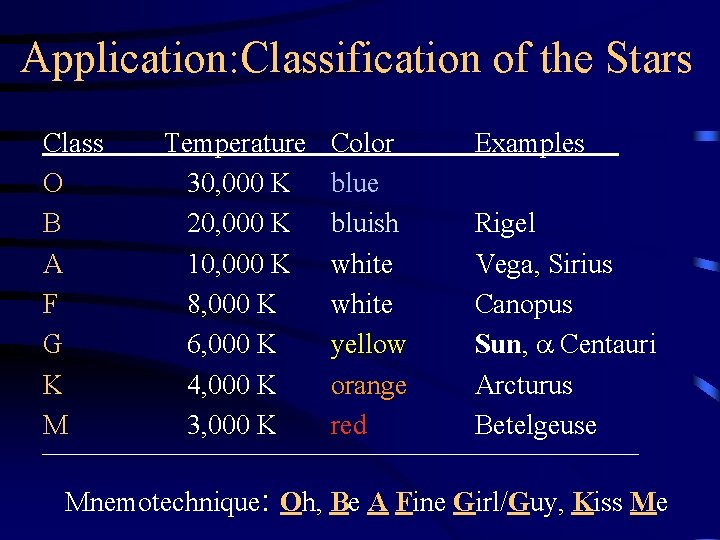 Application:Classification of the Stars

| Class | Temperature | Color | Examples |
|---|---|---|---|
| O | 30,000 K | blue | |
| B | 20,000 K | bluish | Rigel |
| A | 10,000 K | white | Vega, Sirius |
| F | 8,000 K | white | Canopus |
| G | 6,000 K | yellow | Sun, $\alpha$ Centauri |
| K | 4,000 K | orange | Arcturus |
| M | 3,000 K | red | Betelgeuse |

Mnemotechnique: Oh, Be A Fine Girl/Guy, Kiss Me